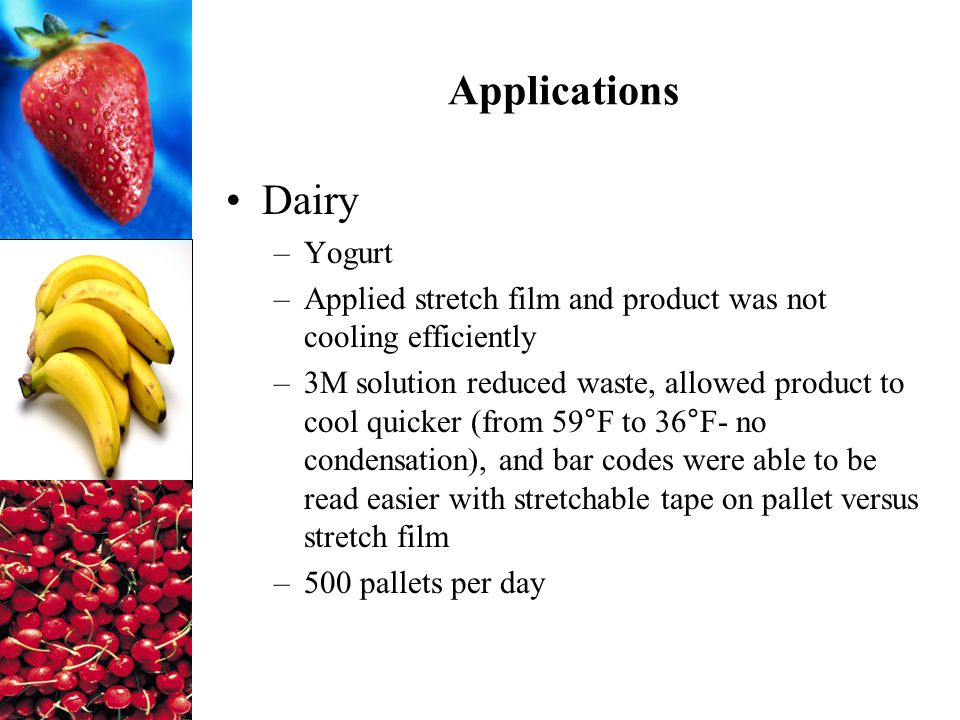 Applications

• Dairy
– Yogurt
– Applied stretch film and product was not cooling efficiently
– 3M solution reduced waste, allowed product to cool quicker (from 59°F to 36°F- no condensation), and bar codes were able to be read easier with stretchable tape on pallet versus stretch film
– 500 pallets per day